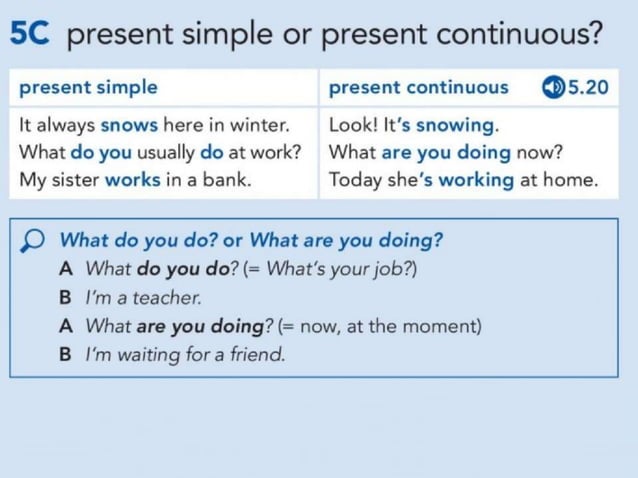 5C present simple or present continuous?

| present simple | present continuous 5.20 |
|---|---|
| It always snows here in winter. | Look! It's snowing. |
| What do you usually do at work? | What are you doing now? |
| My sister works in a bank. | Today she's working at home. |

What do you do? or What are you doing?
A What do you do? (= What's your job?)
B I'm a teacher.
A What are you doing? (= now, at the moment)
B I'm waiting for a friend.